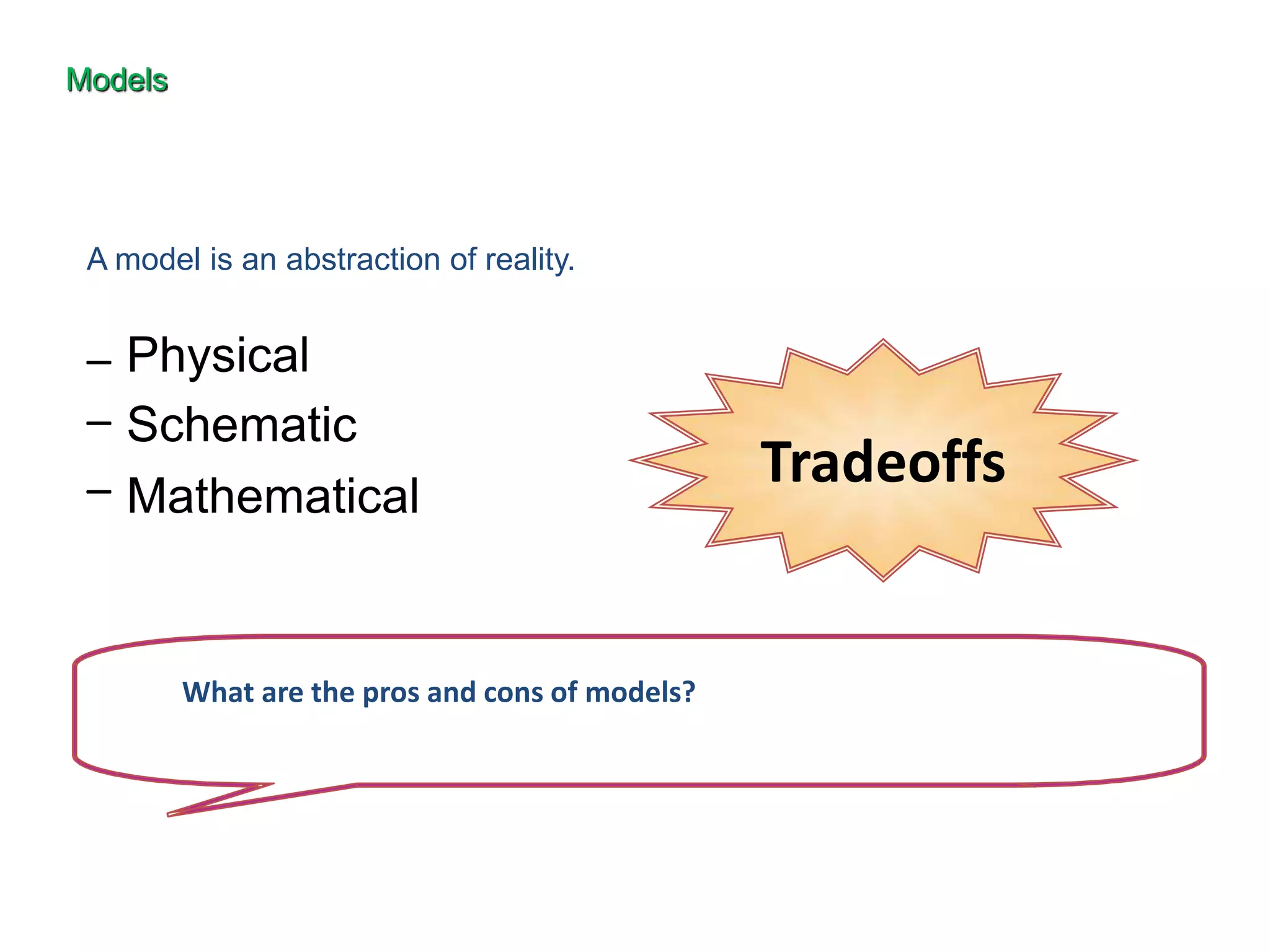 Models

A model is an abstraction of reality.

– Physical
– Schematic
– Mathematical

Tradeoffs

What are the pros and cons of models?